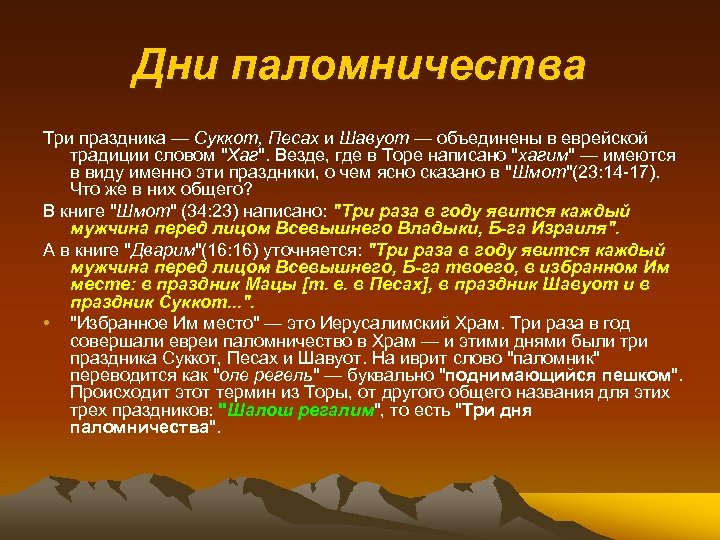 Дни паломничества

Три праздника — Суккот, Песах и Шавуот — объединены в еврейской традиции словом "Хаг". Везде, где в Торе написано "хагим" — имеются в виду именно эти праздники, о чем ясно сказано в "Шмот"(23:14-17). Что же в них общего?

В книге "Шмот" (34:23) написано: "Три раза в году явится каждый мужчина перед лицом Всевышнего Владыки, Б-га Израиля".

А в книге "Дварим"(16:16) уточняется: "Три раза в году явится каждый мужчина перед лицом Всевышнего, Б-га твоего, в избранном Им месте: в праздник Мацы [т. е. в Песах], в праздник Шавуот и в праздник Суккот...".

• "Избранное Им место" — это Иерусалимский Храм. Три раза в год совершали евреи паломничество в Храм — и этими днями были три праздника Суккот, Песах и Шавуот. На иврит слово "паломник" переводится как "оле регель" — буквально "поднимающийся пешком". Происходит этот термин из Торы, от другого общего названия для этих трех праздников: "Шалош регалим", то есть "Три дня паломничества".